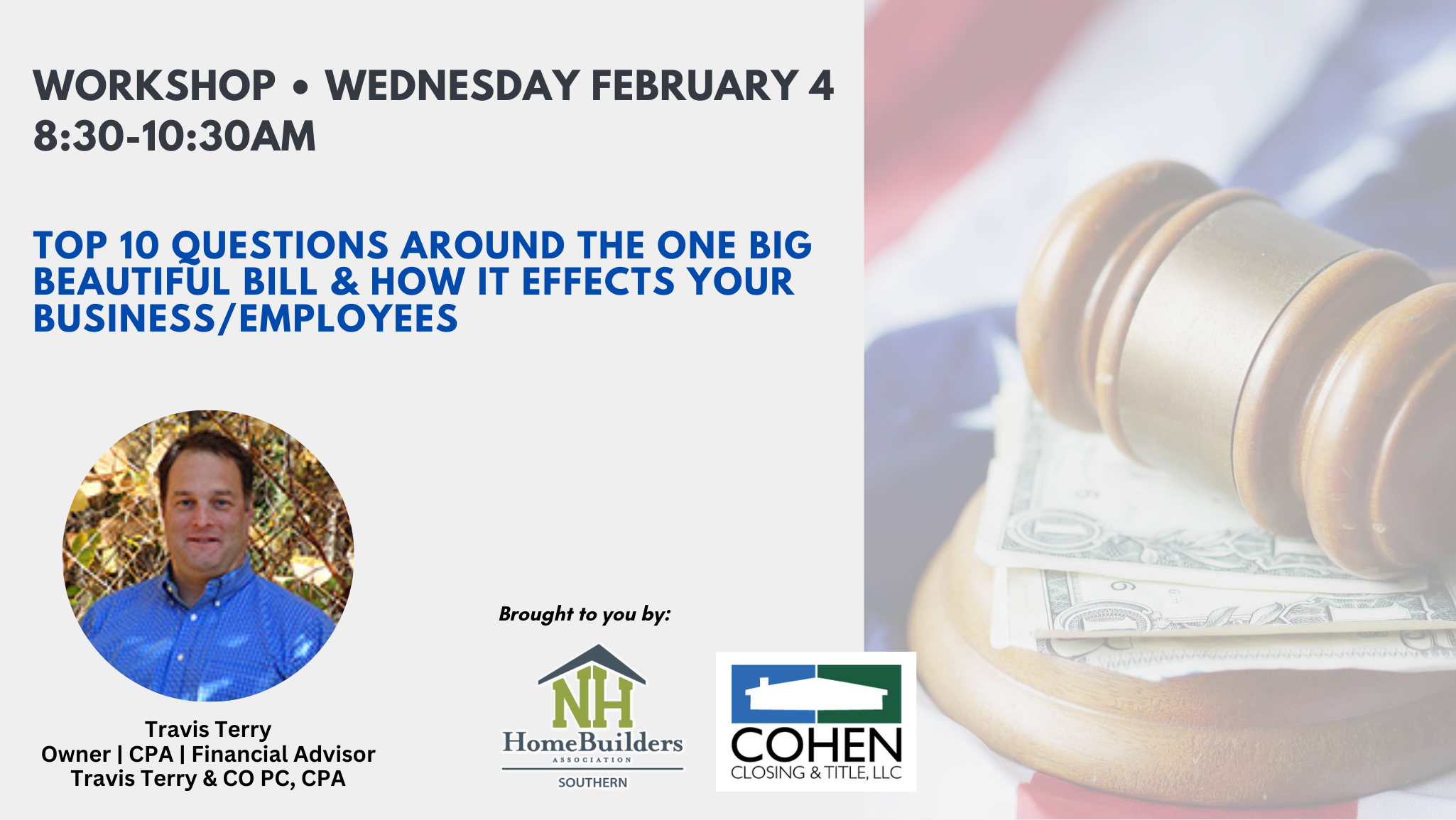 WORKSHOP • WEDNESDAY FEBRUARY 4
8:30-10:30AM

TOP 10 QUESTIONS AROUND THE ONE BIG BEAUTIFUL BILL & HOW IT EFFECTS YOUR BUSINESS/EMPLOYEES

Travis Terry
Owner | CPA | Financial Advisor
Travis Terry & CO PC, CPA

Brought to you by:

NH
HomeBuilders
ASSOCIATION
SOUTHERN

COHEN
CLOSING & TITLE, LLC